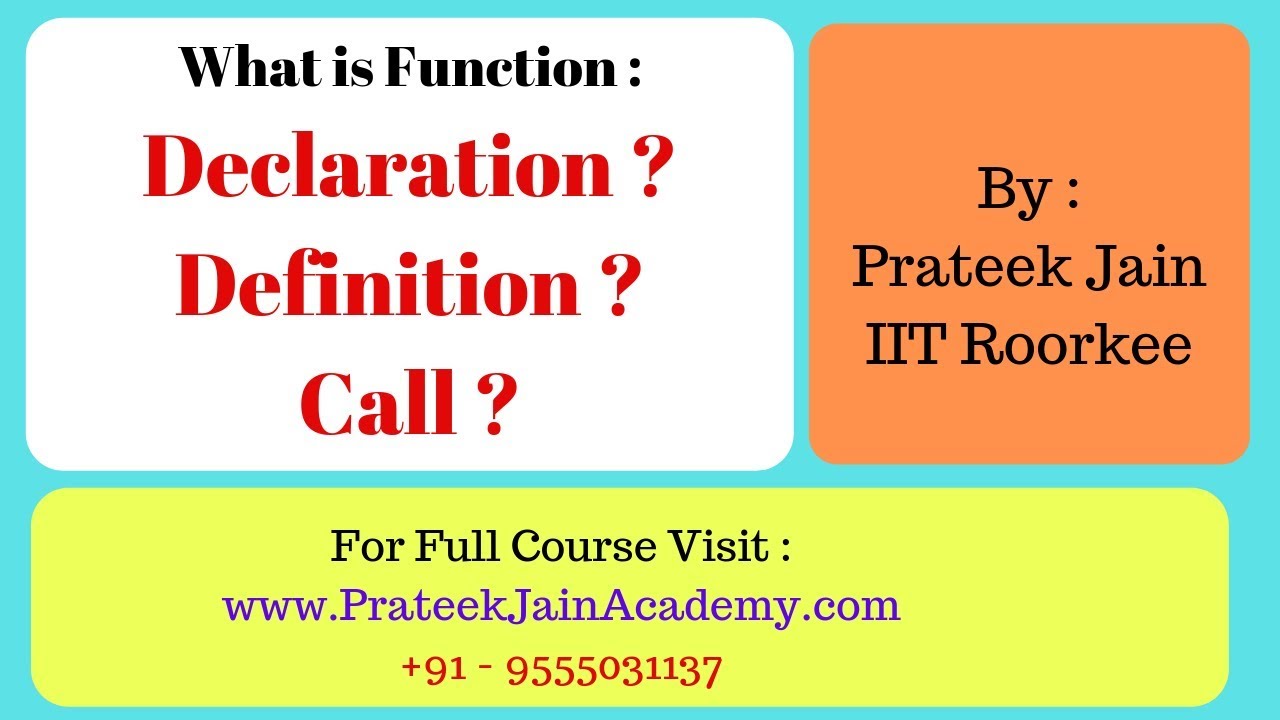 What is Function :

Declaration ?

Definition ?

Call ?

By :
Prateek Jain
IIT Roorkee

For Full Course Visit :
www.PrateekJainAcademy.com
+91 - 9555031137